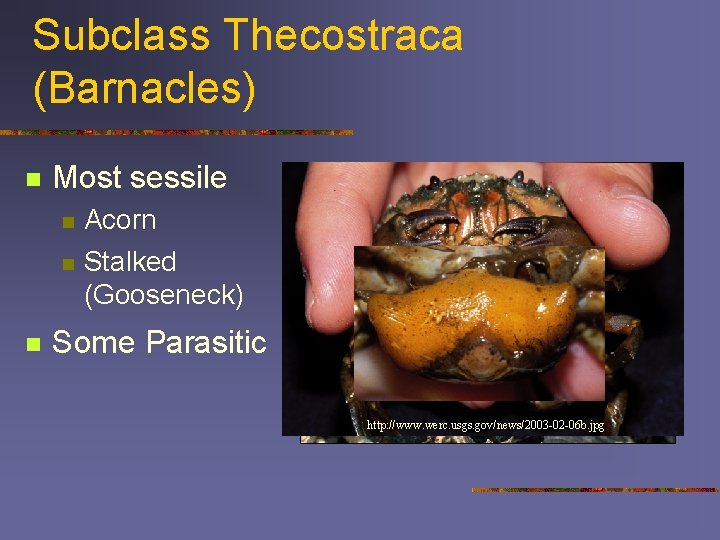 Subclass Thecostraca (Barnacles)

Most sessile

Acorn

Stalked (Gooseneck)

Some Parasitic

http://www.werc.usgs.gov/news/2003-02-06b.jpg